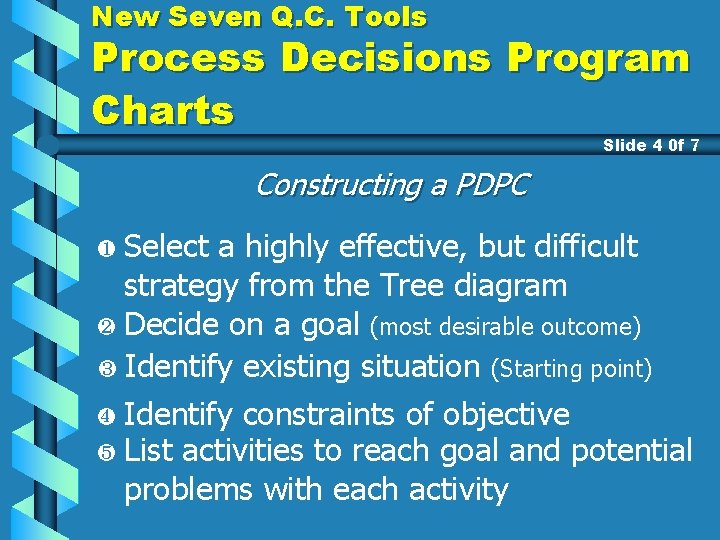 New Seven Q.C. Tools
Process Decisions Program Charts

Slide 4 0f 7

Constructing a PDPC

❶ Select a highly effective, but difficult strategy from the Tree diagram
❷ Decide on a goal (most desirable outcome)
❸ Identify existing situation (Starting point)
❹ Identify constraints of objective
❺ List activities to reach goal and potential problems with each activity